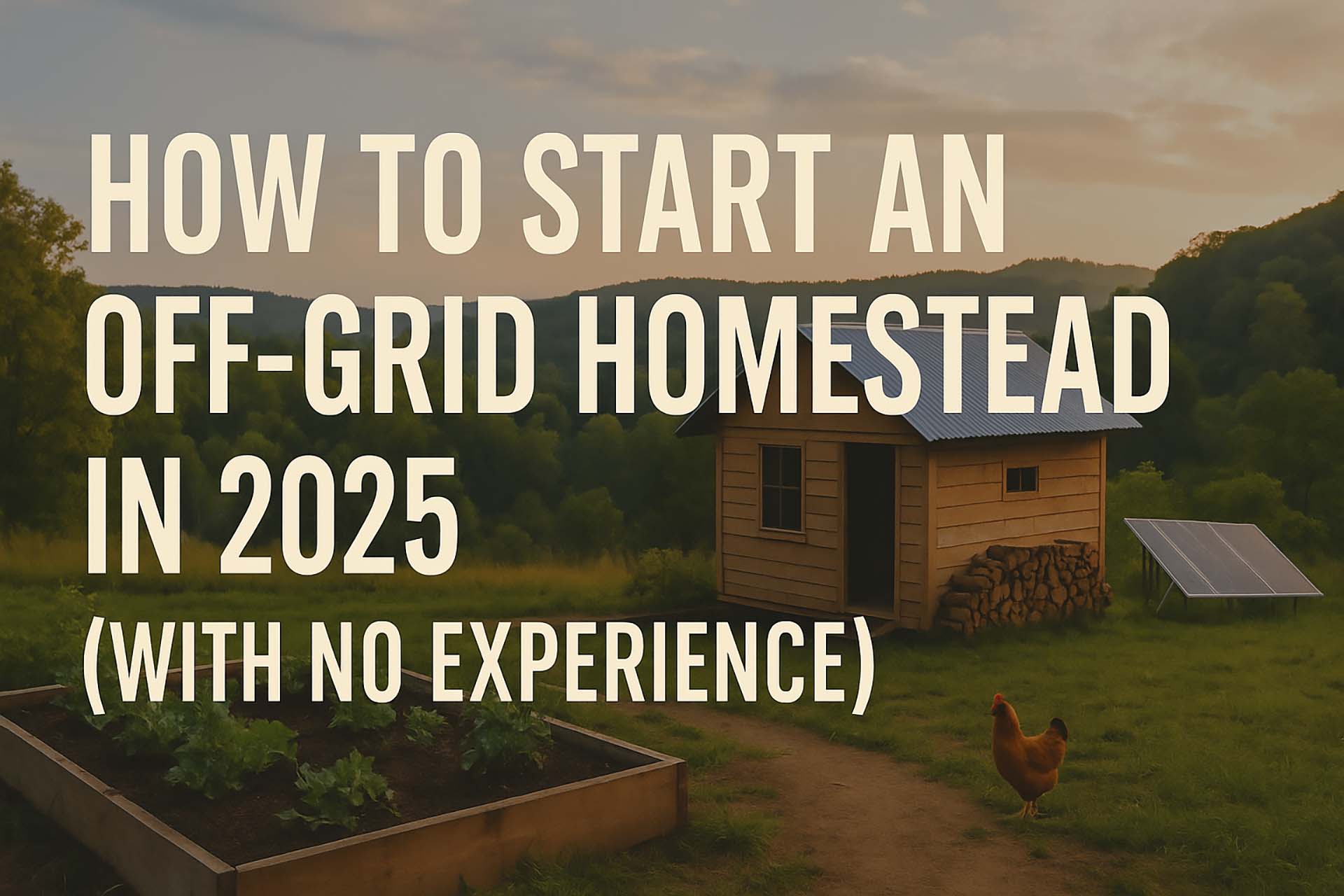 HOW TO START AN OFF-GRID HOMESTEAD IN 2025 (WITH NO EXPERIENCE)